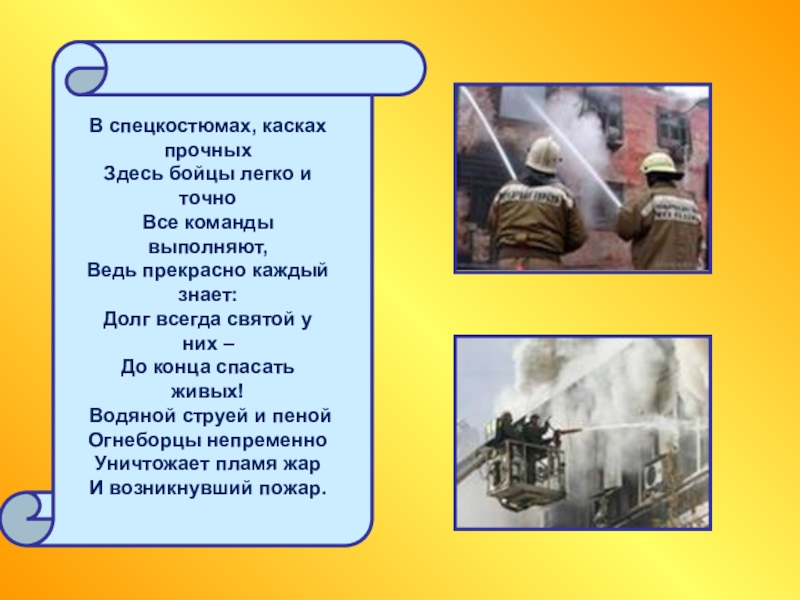 В спецкостюмах, касках прочных
Здесь бойцы легко и точно
Все команды выполняют,
Ведь прекрасно каждый знает:
Долг всегда святой у них –
До конца спасать живых!
Водяной струей и пеной
Огнеборцы непременно
Уничтожает пламя жар
И возникнувший пожар.